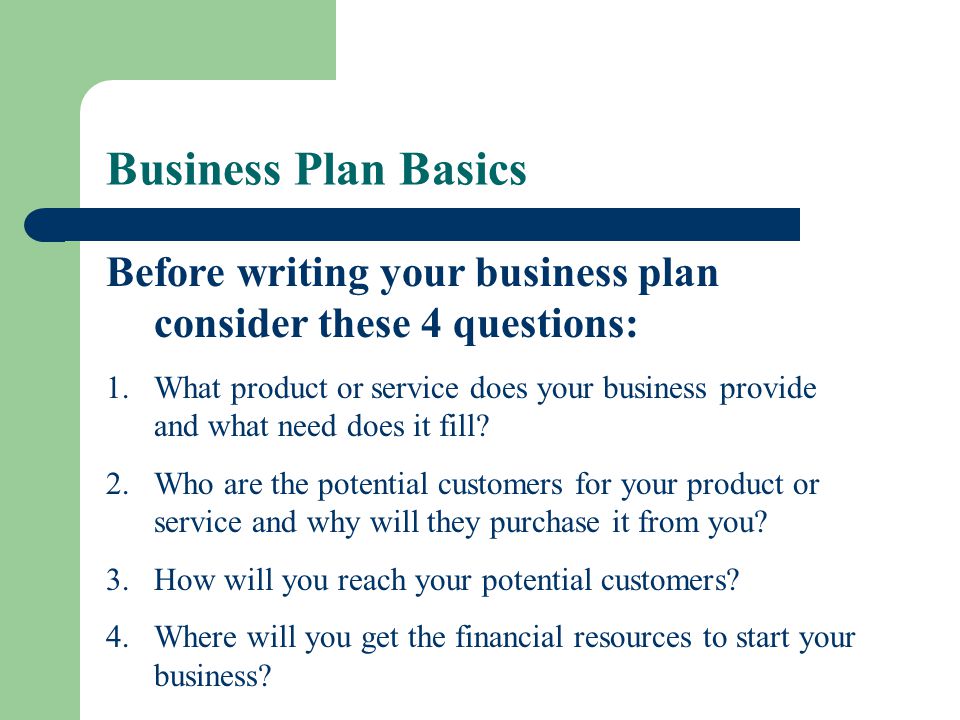 Business Plan Basics

Before writing your business plan consider these 4 questions:

1. What product or service does your business provide and what need does it fill?

2. Who are the potential customers for your product or service and why will they purchase it from you?

3. How will you reach your potential customers?

4. Where will you get the financial resources to start your business?